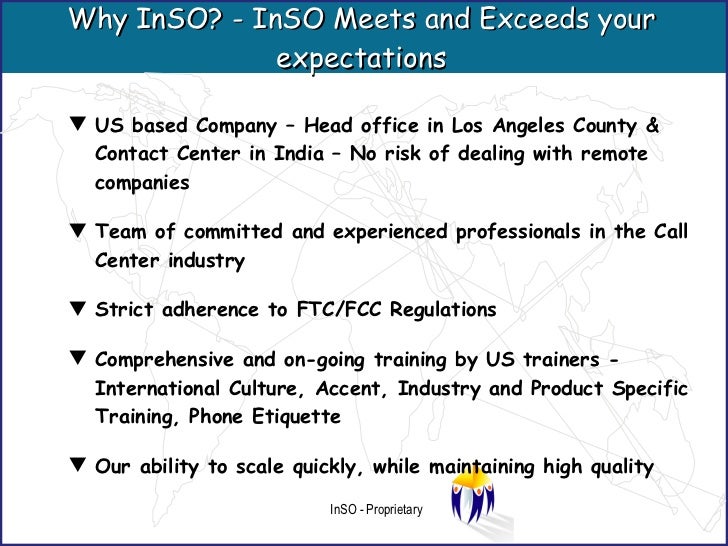 Why InSO? - InSO Meets and Exceeds your expectations

▼ US based Company – Head office in Los Angeles County & Contact Center in India – No risk of dealing with remote companies

▼ Team of committed and experienced professionals in the Call Center industry

▼ Strict adherence to FTC/FCC Regulations

▼ Comprehensive and on-going training by US trainers - International Culture, Accent, Industry and Product Specific Training, Phone Etiquette

▼ Our ability to scale quickly, while maintaining high quality

InSO - Proprietary